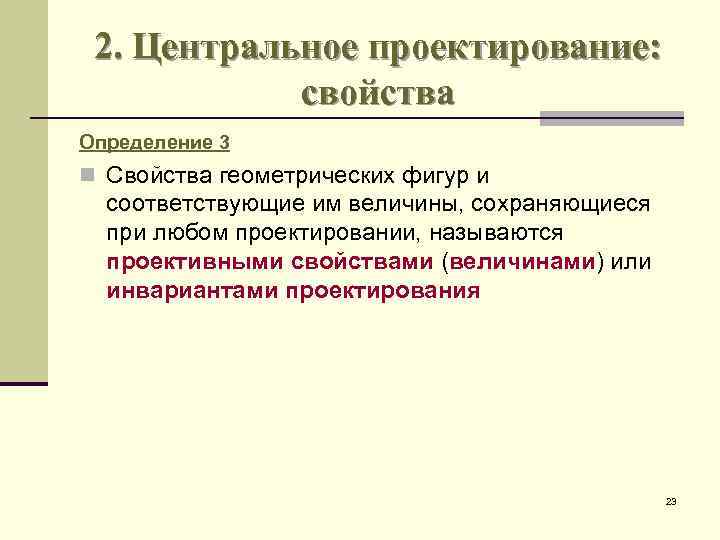 2. Центральное проектирование: свойства

Определение 3

Свойства геометрических фигур и соответствующие им величины, сохраняющиеся при любом проектировании, называются проективными свойствами (величинами) или инвариантами проектирования

23